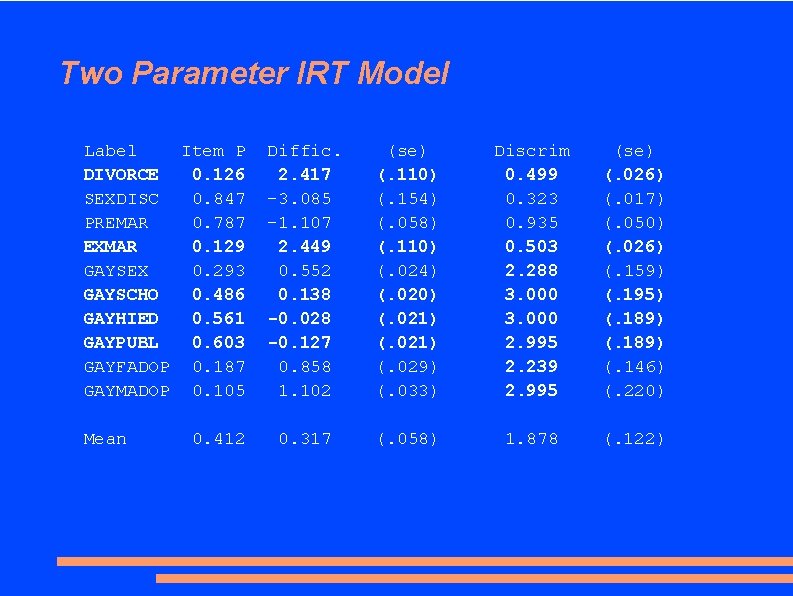 Two Parameter IRT Model

| Label | Item P | Diffic. | (se) | Discrim | (se) |
|---|---|---|---|---|---|
| DIVORCE | 0.126 | 2.417 | (.110) | 0.499 | (.026) |
| SEXDISC | 0.847 | -3.085 | (.154) | 0.323 | (.017) |
| PREMAR | 0.787 | -1.107 | (.058) | 0.935 | (.050) |
| EXMAR | 0.129 | 2.449 | (.110) | 0.503 | (.026) |
| GAYSEX | 0.293 | 0.552 | (.024) | 2.288 | (.159) |
| GAYSCHO | 0.486 | 0.138 | (.020) | 3.000 | (.195) |
| GAYHIED | 0.561 | -0.028 | (.021) | 3.000 | (.189) |
| GAYPUBL | 0.603 | -0.127 | (.021) | 2.995 | (.189) |
| GAYFADOP | 0.187 | 0.858 | (.029) | 2.239 | (.146) |
| GAYMADOP | 0.105 | 1.102 | (.033) | 2.995 | (.220) |
| Mean | 0.412 | 0.317 | (.058) | 1.878 | (.122) |